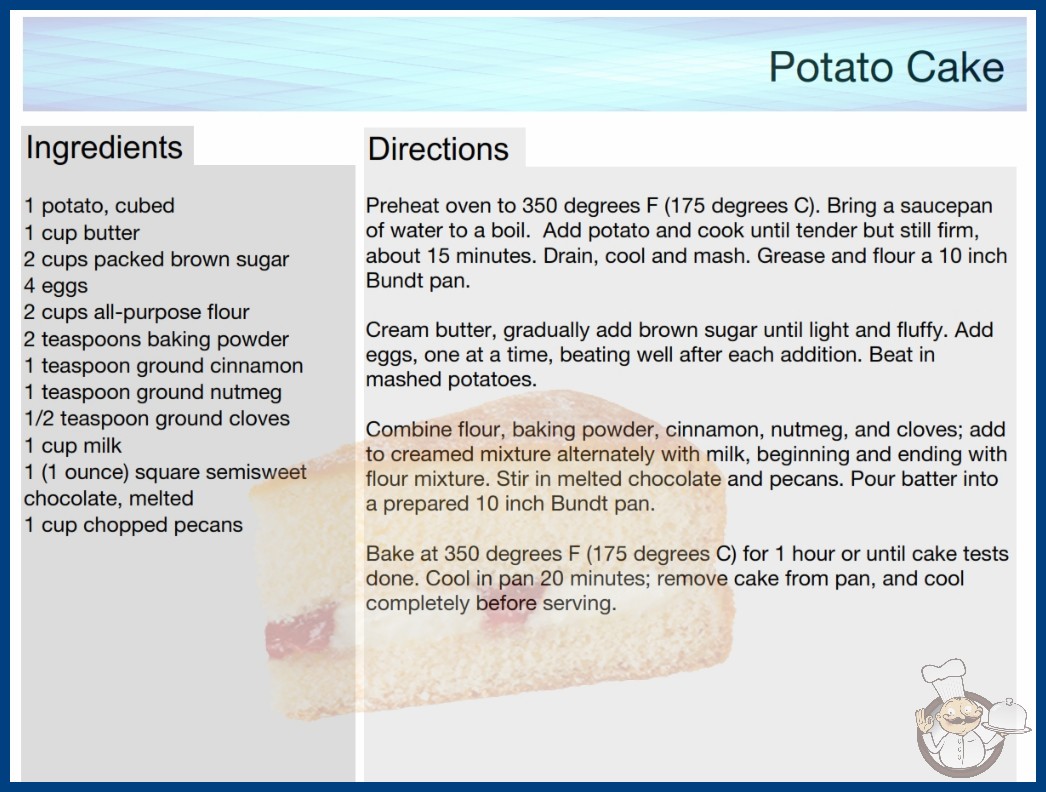 Potato Cake

Ingredients

1 potato, cubed
1 cup butter
2 cups packed brown sugar
4 eggs
2 cups all-purpose flour
2 teaspoons baking powder
1 teaspoon ground cinnamon
1 teaspoon ground nutmeg
1/2 teaspoon ground cloves
1 cup milk
1 (1 ounce) square semisweet chocolate, melted
1 cup chopped pecans

Directions

Preheat oven to 350 degrees F (175 degrees C). Bring a saucepan of water to a boil. Add potato and cook until tender but still firm, about 15 minutes. Drain, cool and mash. Grease and flour a 10 inch Bundt pan.

Cream butter, gradually add brown sugar until light and fluffy. Add eggs, one at a time, beating well after each addition. Beat in mashed potatoes.

Combine flour, baking powder, cinnamon, nutmeg, and cloves; add to creamed mixture alternately with milk, beginning and ending with flour mixture. Stir in melted chocolate and pecans. Pour batter into a prepared 10 inch Bundt pan.

Bake at 350 degrees F (175 degrees C) for 1 hour or until cake tests done. Cool in pan 20 minutes; remove cake from pan, and cool completely before serving.